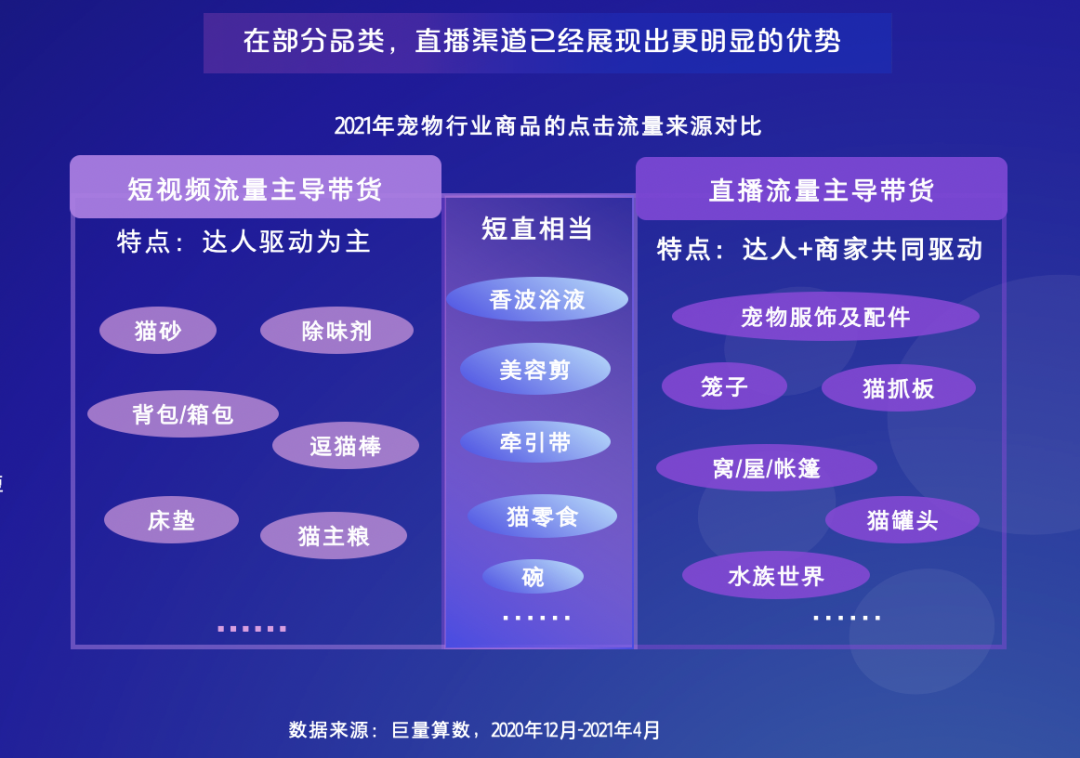 在部分品类，直播渠道已经展现出更明显的优势

2021年宠物行业商品的点击流量来源对比

短视频流量主导带货

特点：达人驱动为主

猫砂

除味剂

背包/箱包

逗猫棒

床垫

猫主粮

......

短直相当

香波浴液

美容剪

牵引带

猫零食

碗

......

直播流量主导带货

特点：达人+商家共同驱动

宠物服饰及配件

笼子

猫抓板

窝/屋/帐篷

猫罐头

水族世界

......

数据来源：巨量算数，2020年12月-2021年4月